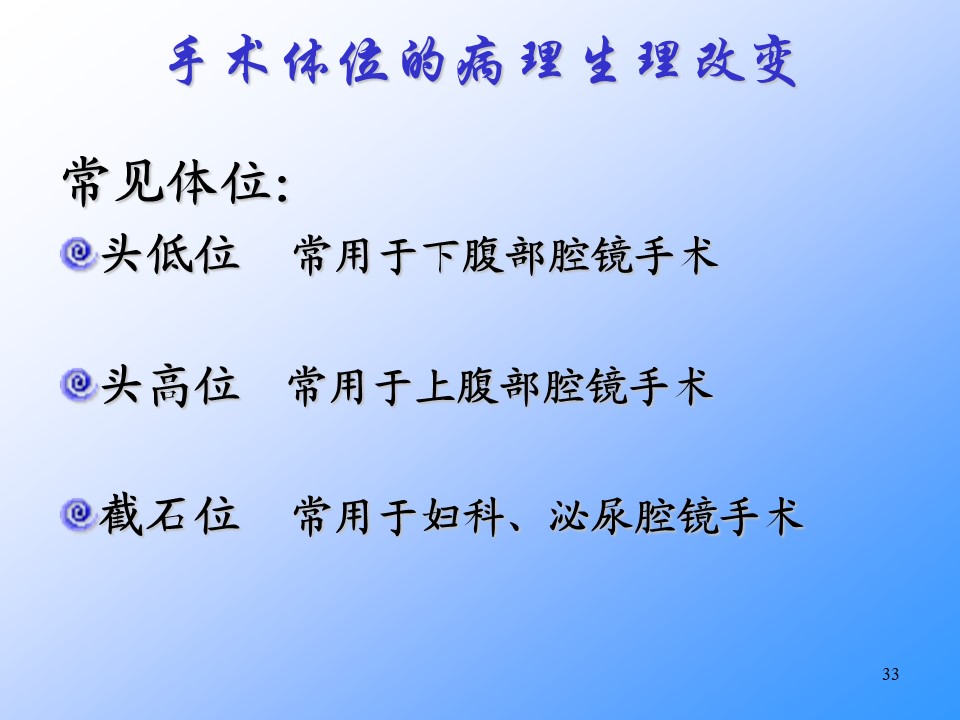 手术体位的病理生理改变

常见体位:

头低位　常用于下腹部腔镜手术

头高位　常用于上腹部腔镜手术

截石位　常用于妇科、泌尿腔镜手术

33